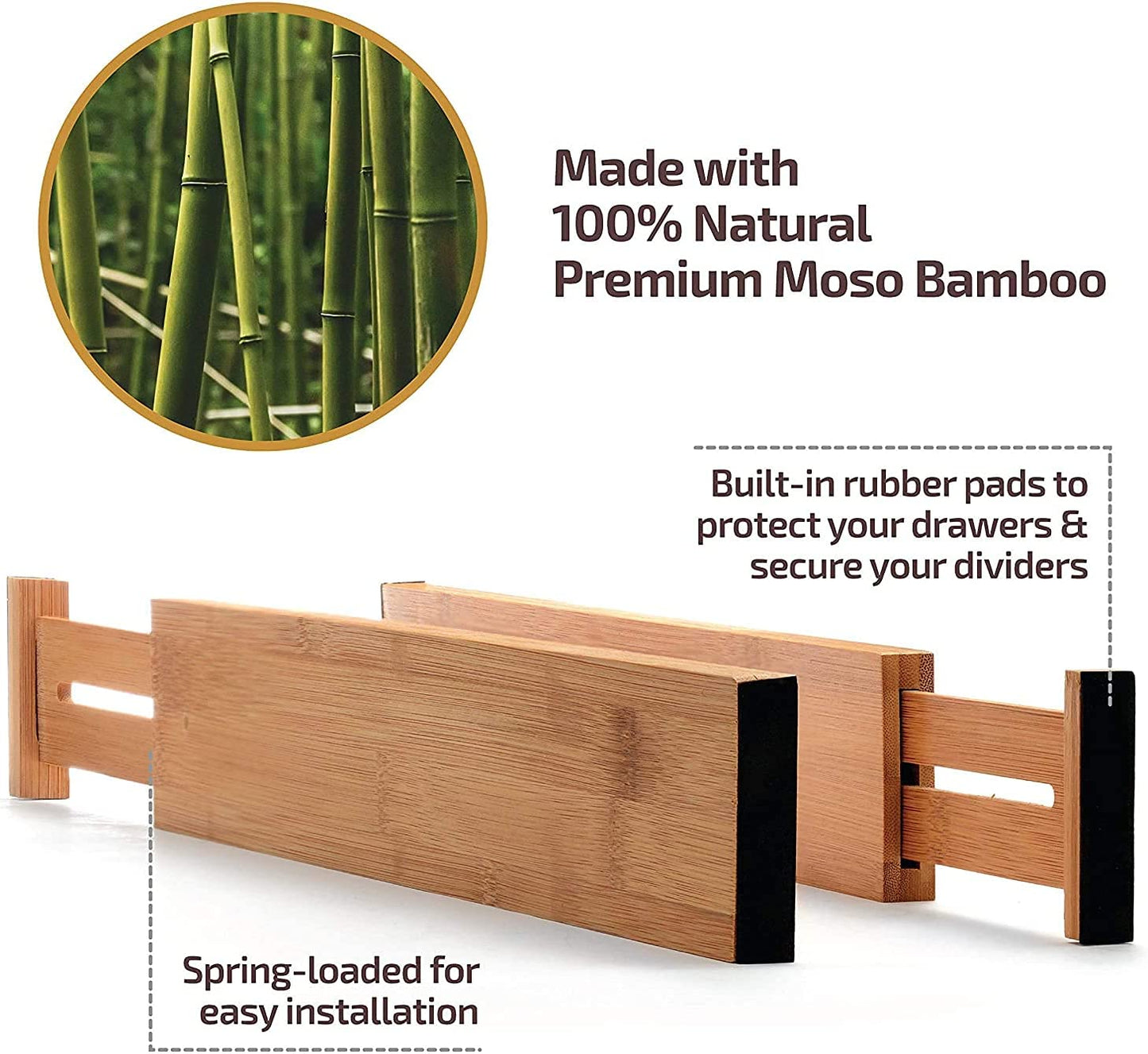 Made with 100% Natural Premium Moso Bamboo

Built-in rubber pads to protect your drawers & secure your dividers

Spring-loaded for easy installation